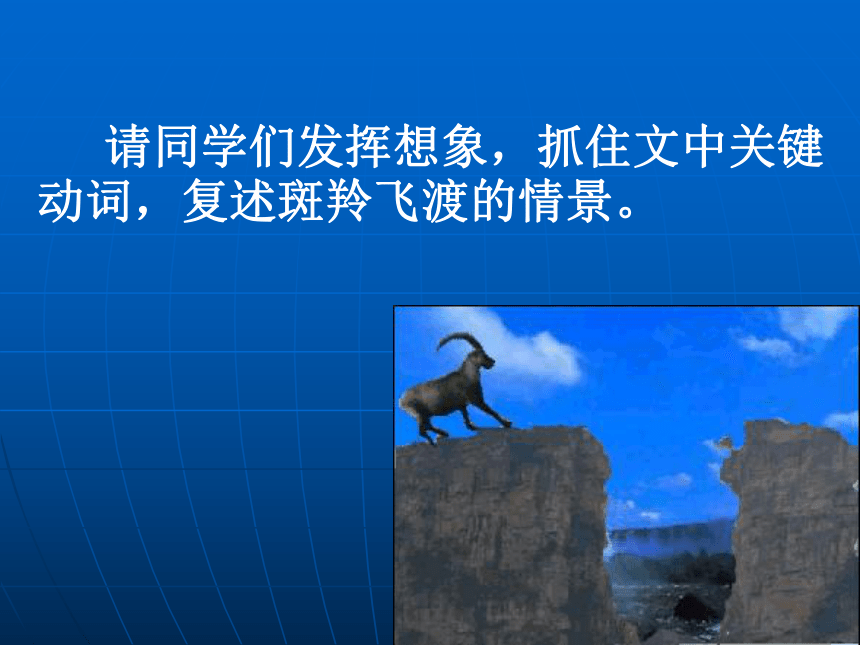 请同学们发挥想象，抓住文中关键动词，复述斑羚飞渡的情景。